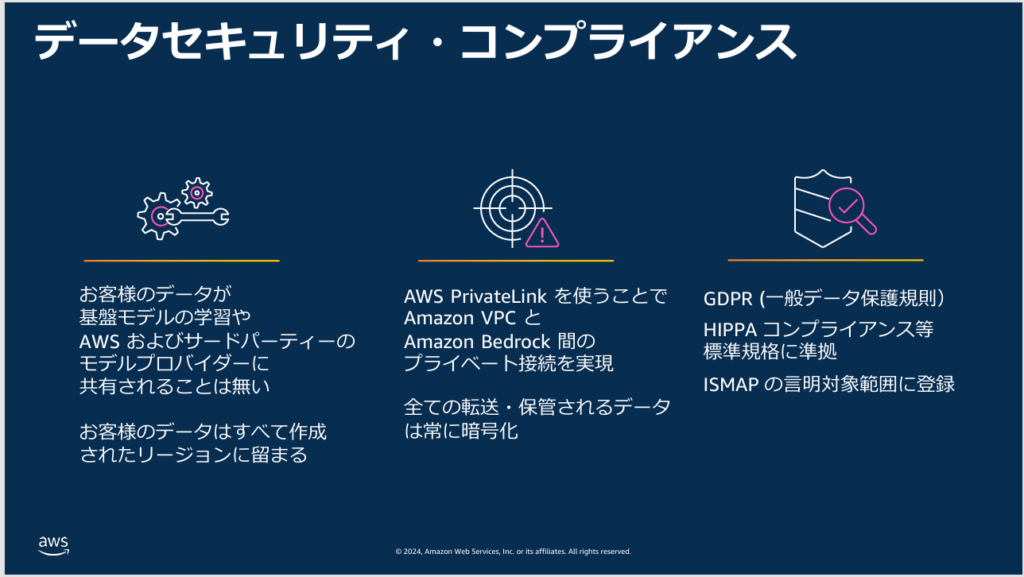 データセキュリティ・コンプライアンス

お客様のデータが基盤モデルの学習や AWS およびサードパーティーのモデルプロバイダーに共有されることは無い

お客様のデータはすべて作成されたリージョンに留まる

AWS PrivateLink を使うことで Amazon VPC と Amazon Bedrock 間のプライベート接続を実現

全ての転送・保管されるデータは常に暗号化

GDPR (一般データ保護規則)

HIPPA コンプライアンス等標準規格に準拠

ISMAP の言明対象範囲に登録

aws

© 2024, Amazon Web Services, Inc. or its affiliates. All rights reserved.